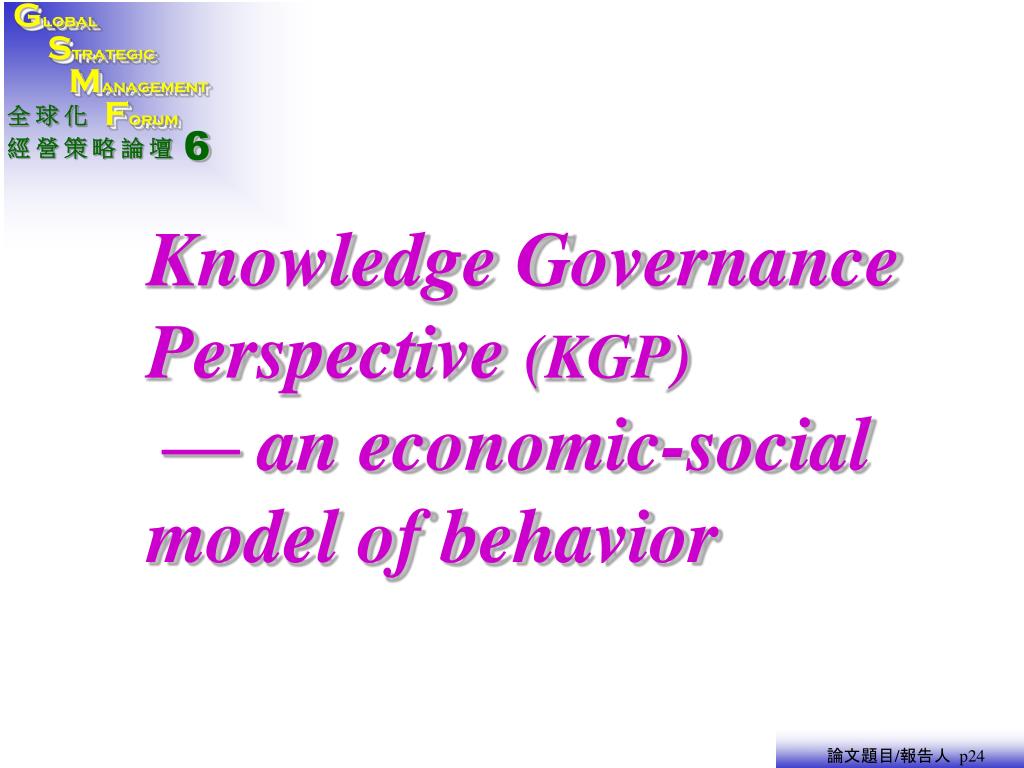 GLOBAL
STRATEGIC
MANAGEMENT
全球化 FORUM
經營策略論壇 6

Knowledge Governance Perspective (KGP)
— an economic-social model of behavior

論文題目/報告人 p24